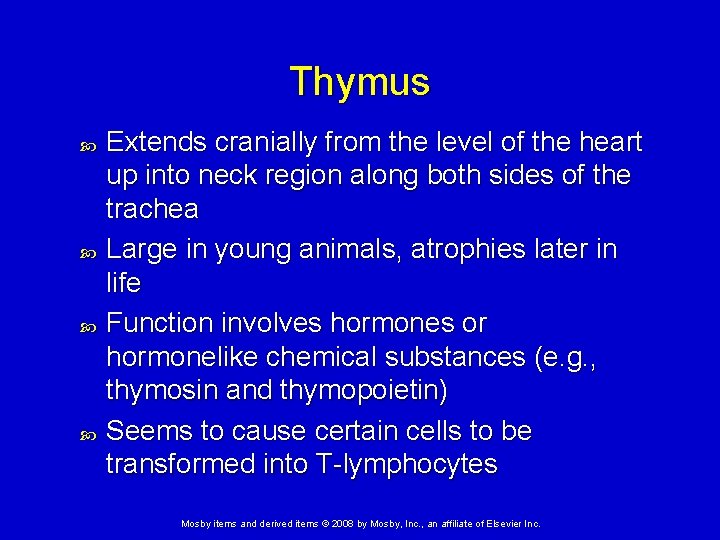 Thymus

Extends cranially from the level of the heart up into neck region along both sides of the trachea

Large in young animals, atrophies later in life

Function involves hormones or hormonelike chemical substances (e.g., thymosin and thymopoietin)

Seems to cause certain cells to be transformed into T-lymphocytes

Mosby items and derived items © 2008 by Mosby, Inc., an affiliate of Elsevier Inc.